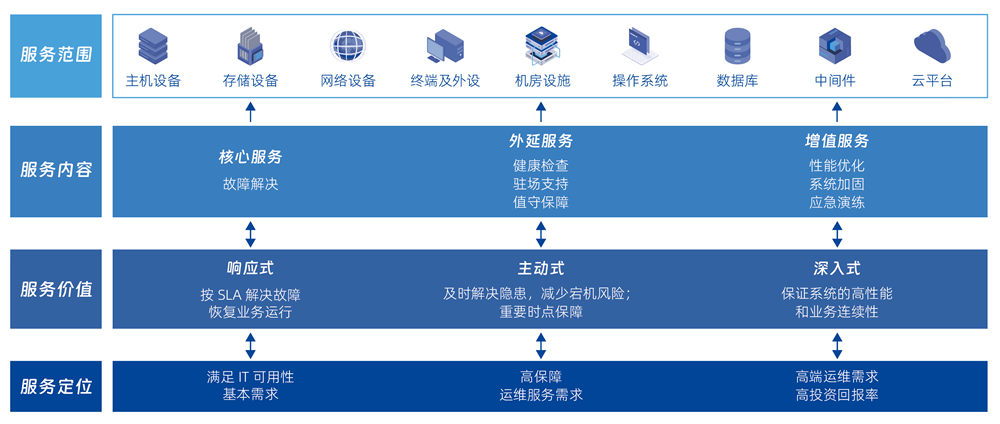 服务范围

主机设备 存储设备 网络设备 终端及外设 机房设施 操作系统 数据库 中间件 云平台

服务内容

核心服务
故障解决

外延服务
健康检查
驻场支持
值守保障

增值服务
性能优化
系统加固
应急演练

服务价值

响应式
按 SLA 解决故障
恢复业务运行

主动式
及时解决隐患，减少宕机风险；
重要时点保障

深入式
保证系统的高性能
和业务连续性

服务定位

满足 IT 可用性
基本需求

高保障
运维服务需求

高端运维需求
高投资回报率